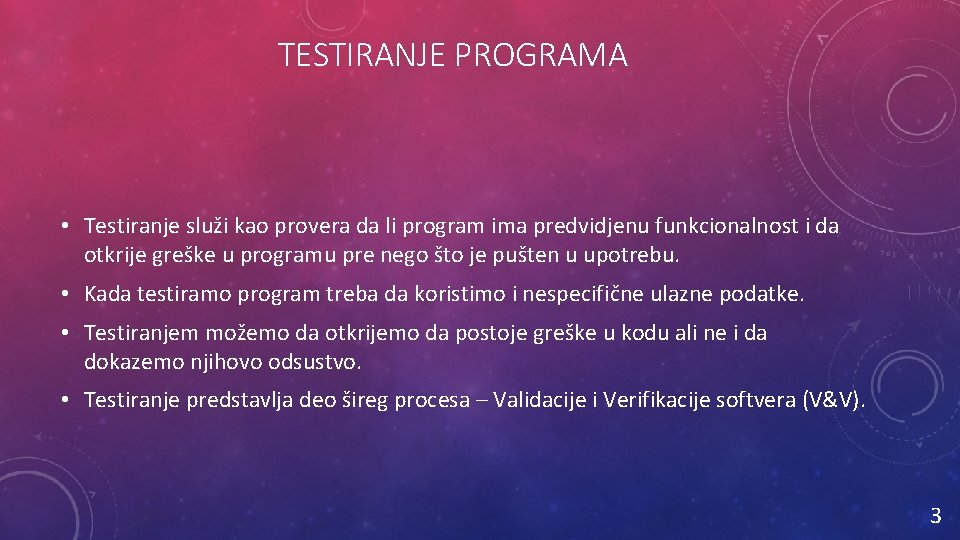 TESTIRANJE PROGRAMA

• Testiranje služi kao provera da li program ima predvidjenu funkcionalnost i da otkrije greške u programu pre nego što je pušten u upotrebu.

• Kada testiramo program treba da koristimo i nespecifične ulazne podatke.

• Testiranjem možemo da otkrijemo da postoje greške u kodu ali ne i da dokazemo njihovo odsustvo.

• Testiranje predstavlja deo šireg procesa – Validacije i Verifikacije softvera (V&V).

3